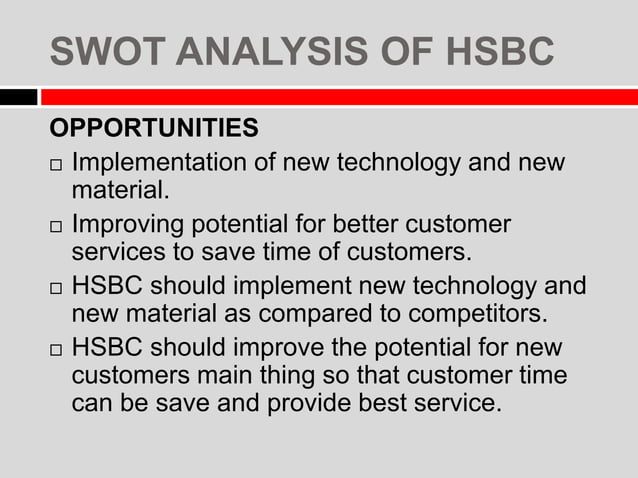 SWOT ANALYSIS OF HSBC

OPPORTUNITIES

□ Implementation of new technology and new material.

□ Improving potential for better customer services to save time of customers.

□ HSBC should implement new technology and new material as compared to competitors.

□ HSBC should improve the potential for new customers main thing so that customer time can be save and provide best service.